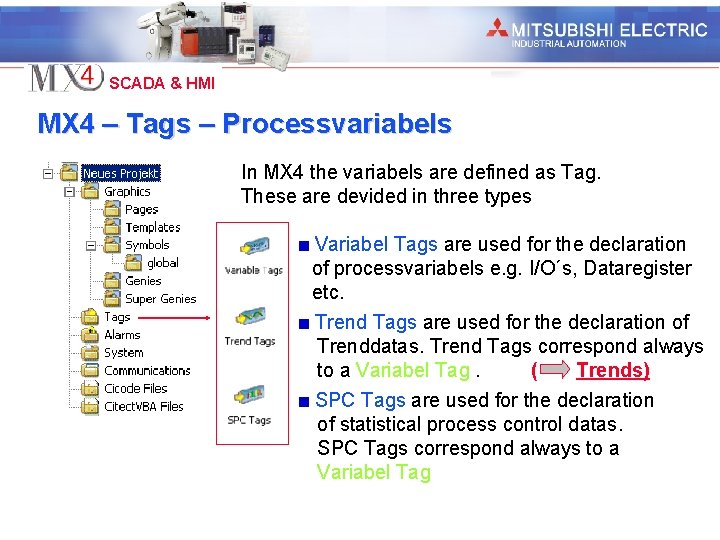 MITSUBISHI ELECTRIC
INDUSTRIAL AUTOMATION

MX4 SCADA & HMI

MX4 – Tags – Processvariabels

Neues Projekt
Graphics
Pages
Templates
Symbols
global
Genies
Super Genies
Tags
Alarms
System
Communications
Cicode Files
CitectVBA Files

Variable Tags
Trend Tags
SPC Tags

In MX4 the variabels are defined as Tag.
These are devided in three types

Variabel Tags are used for the declaration of processvariabels e.g. I/O´s, Dataregister etc.

Trend Tags are used for the declaration of Trenddatas. Trend Tags correspond always to a Variabel Tag . ( Trends)

SPC Tags are used for the declaration of statistical process control datas. SPC Tags correspond always to a Variabel Tag